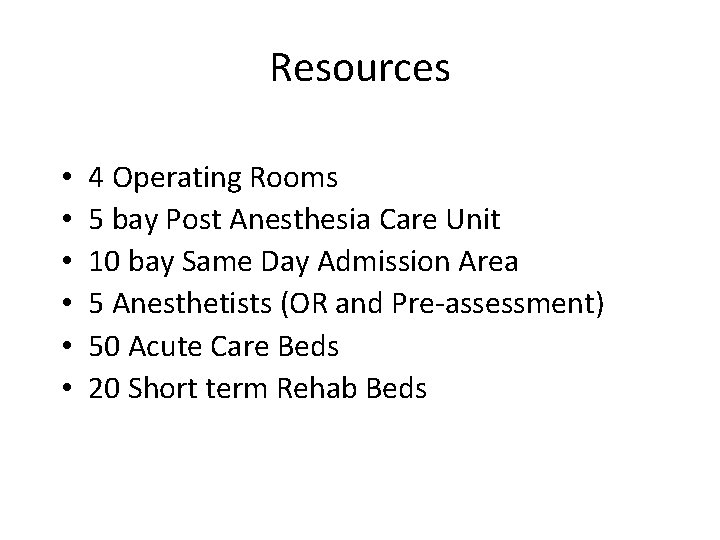 Resources

• 4 Operating Rooms
• 5 bay Post Anesthesia Care Unit
• 10 bay Same Day Admission Area
• 5 Anesthetists (OR and Pre-assessment)
• 50 Acute Care Beds
• 20 Short term Rehab Beds